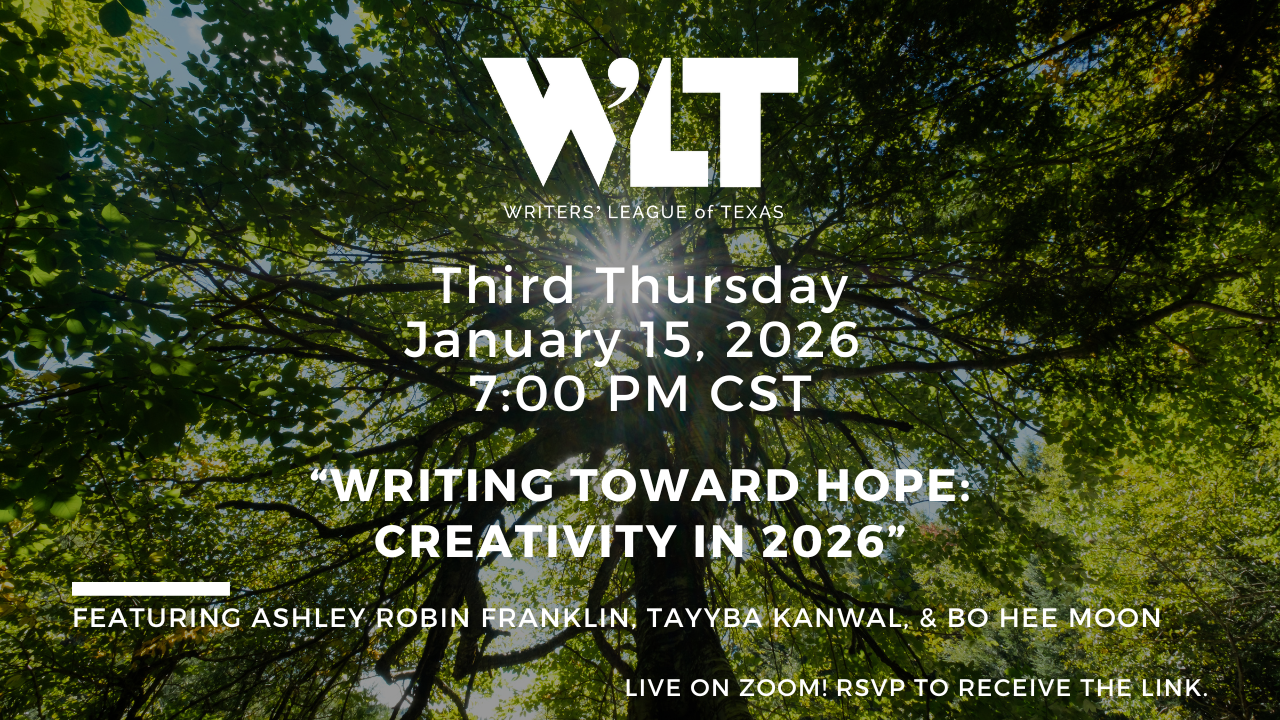 W'LT
WRITERS' LEAGUE of TEXAS

Third Thursday
January 15, 2026
7:00 PM CST

"WRITING TOWARD HOPE: CREATIVITY IN 2026"

FEATURING ASHLEY ROBIN FRANKLIN, TAYYBA KANWAL, & BO HEE MOON

LIVE ON ZOOM! RSVP TO RECEIVE THE LINK.